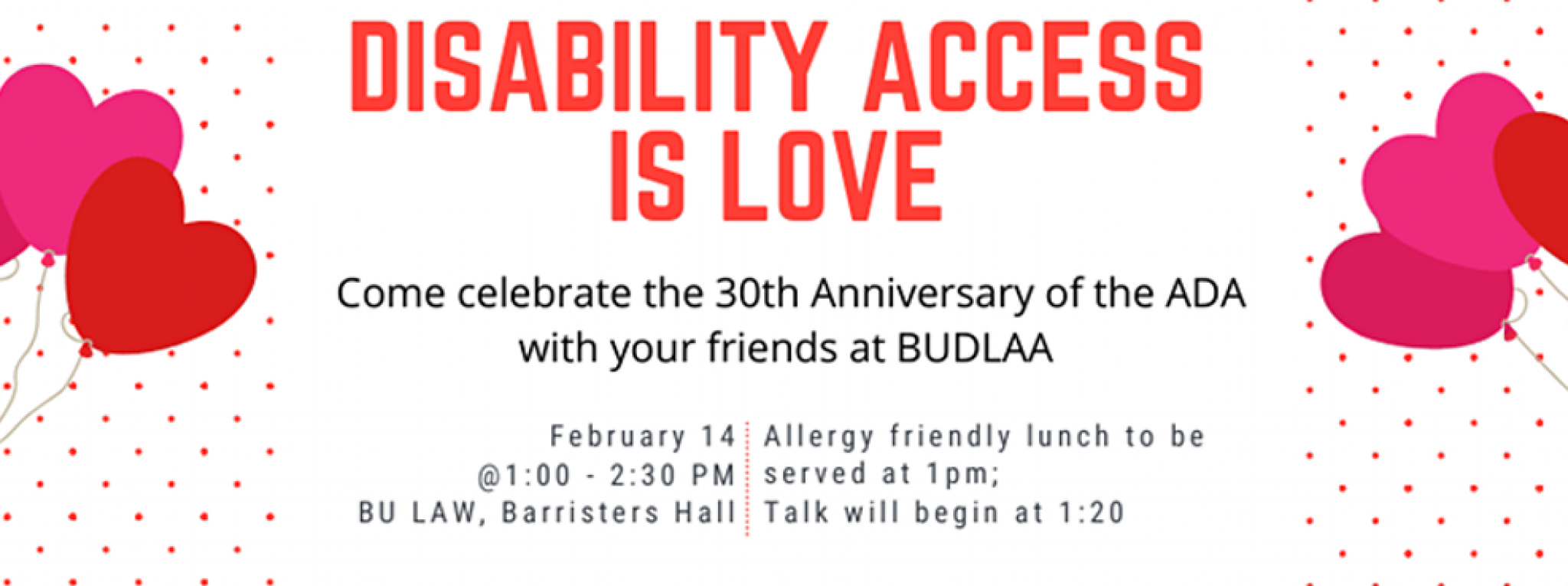 DISABILITY ACCESS IS LOVE

Come celebrate the 30th Anniversary of the ADA with your friends at BUDLAA

February 14
@1:00 - 2:30 PM
BU LAW, Barristers Hall

Allergy friendly lunch to be served at 1pm;
Talk will begin at 1:20